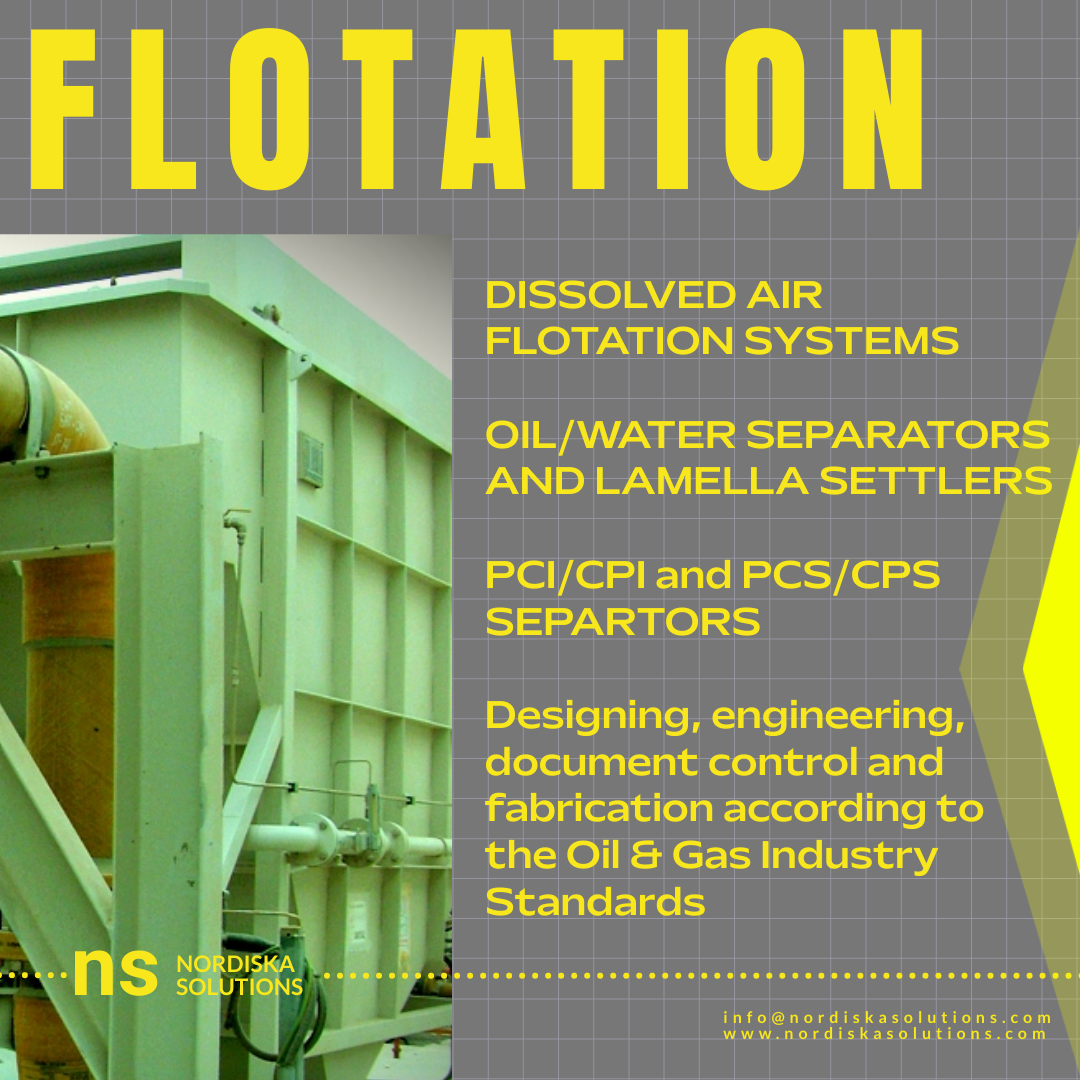 FLOTATION

DISSOLVED AIR FLOTATION SYSTEMS

OIL/WATER SEPARATORS AND LAMELLA SETTLERS

PCI/CPI and PCS/CPS SEPARTORS

Designing, engineering, document control and fabrication according to the Oil & Gas Industry Standards

ns NORDISKA SOLUTIONS

info@nordiskasolutions.com
www.nordiskasolutions.com